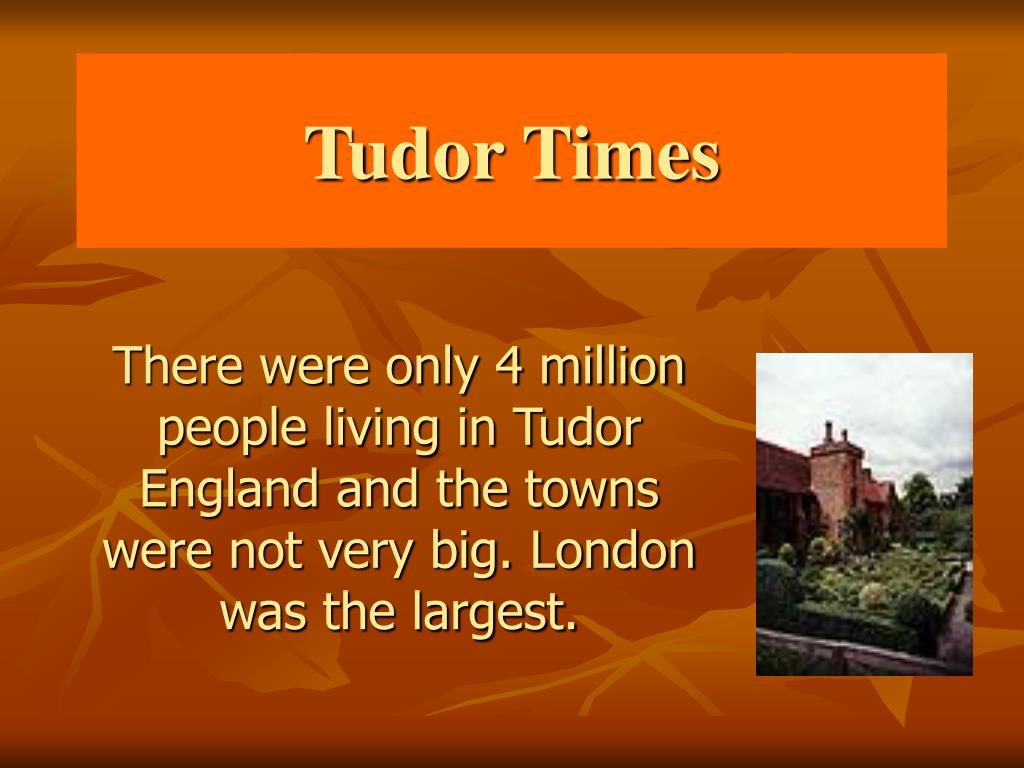 Tudor Times

There were only 4 million people living in Tudor England and the towns were not very big. London was the largest.